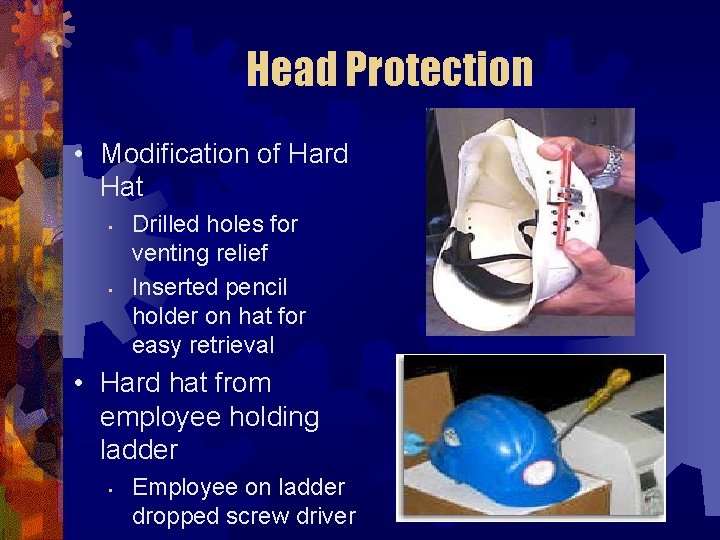 Head Protection

• Modification of Hard Hat
  ▪ Drilled holes for venting relief
  ▪ Inserted pencil holder on hat for easy retrieval
• Hard hat from employee holding ladder
  ▪ Employee on ladder dropped screw driver